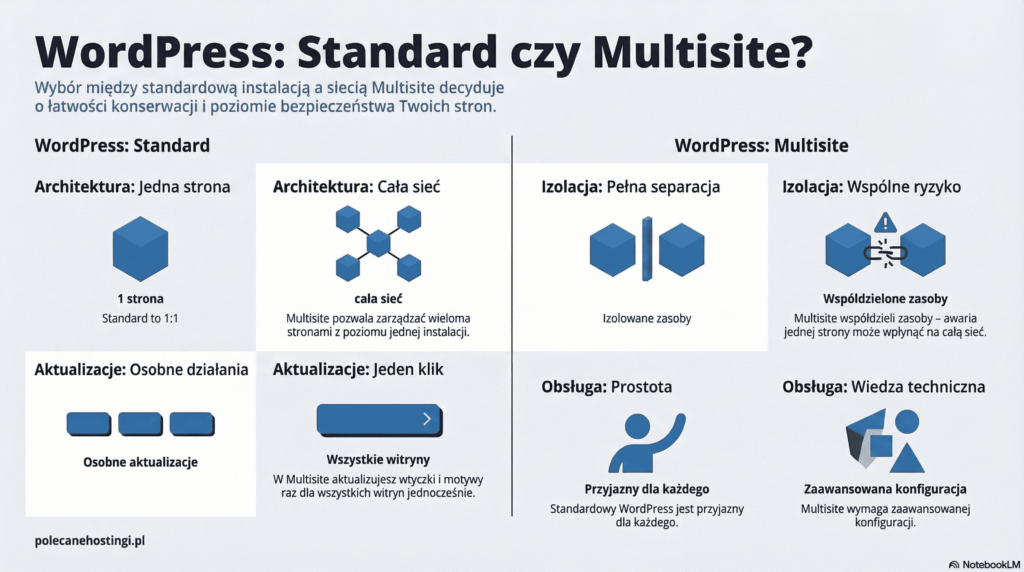 WordPress: Standard czy Multisite?

Wybór między standardową instalacją a siecią Multisite decyduje o łatwości konserwacji i poziomie bezpieczeństwa Twoich stron.

WordPress: Standard

WordPress: Multisite

Architektura: Jedna strona

1 strona

Standard to 1:1

Architektura: Cała sieć

cała sieć

Multisite pozwala zarządzać wieloma stronami z poziomu jednej instalacji.

Izolacja: Pełna separacja

Izolowane zasoby

Izolacja: Wspólne ryzyko

Współdzielone zasoby

Multisite współdzieli zasoby – awaria jednej strony może wpłynąć na całą sieć.

Aktualizacje: Osobne działania

Osobne aktualizacje

Aktualizacje: Jeden klik

Wszystkie witryny

W Multisite aktualizujesz wtyczki i motywy raz dla wszystkich witryn jednocześnie.

Obsługa: Prostota

Przyjazny dla każdego

Standardowy WordPress jest przyjazny dla każdego.

Obsługa: Wiedza techniczna

Zaawansowana konfiguracja

Multisite wymaga zaawansowanej konfiguracji.

polecanehostingi.pl

NotebookLM